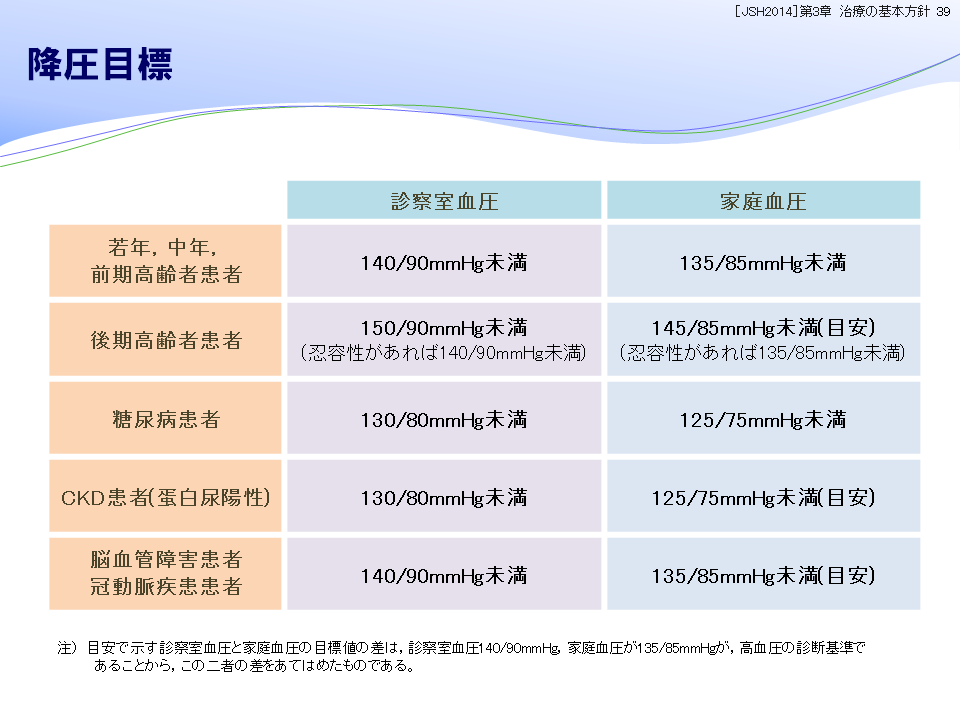 [JSH2014]第3章 治療の基本方針 39

降圧目標

| | 診察室血圧 | 家庭血圧 |
|---|---|---|
| 若年，中年，前期高齢者患者 | 140/90mmHg未満 | 135/85mmHg未満 |
| 後期高齢者患者 | 150/90mmHg未満 (忍容性があれば140/90mmHg未満) | 145/85mmHg未満(目安) (忍容性があれば135/85mmHg未満) |
| 糖尿病患者 | 130/80mmHg未満 | 125/75mmHg未満 |
| CKD患者(蛋白尿陽性) | 130/80mmHg未満 | 125/75mmHg未満(目安) |
| 脳血管障害患者 冠動脈疾患患者 | 140/90mmHg未満 | 135/85mmHg未満(目安) |

注) 目安で示す診察室血圧と家庭血圧の目標値の差は，診察室血圧140/90mmHg，家庭血圧が135/85mmHgが，高血圧の診断基準であることから，この二者の差をあてはめたものである。